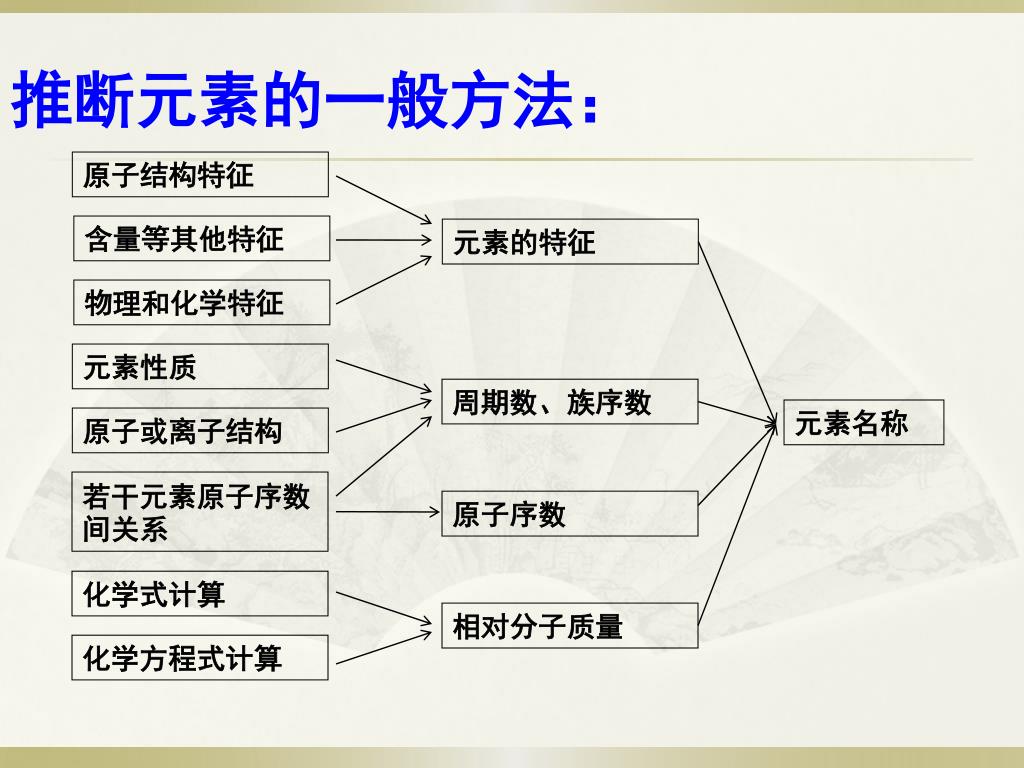 推断元素的一般方法：

原子结构特征

含量等其他特征

物理和化学特征

元素性质

原子或离子结构

若干元素原子序数间关系

化学式计算

化学方程式计算

元素的特征

周期数、族序数

原子序数

相对分子质量

元素名称